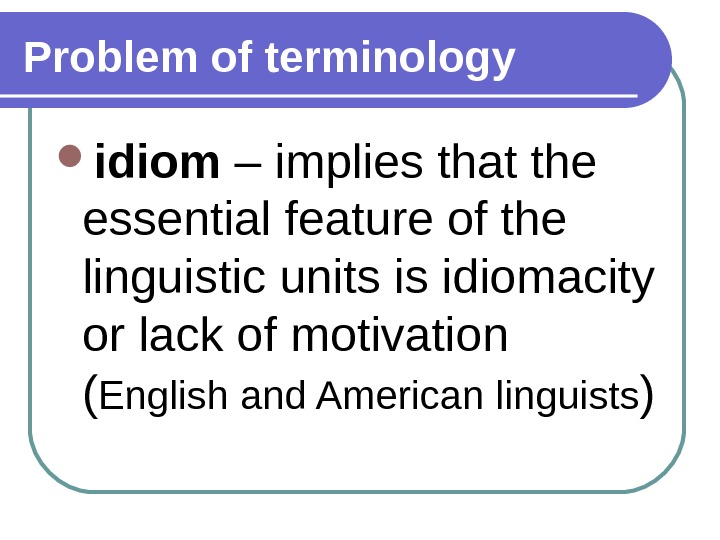 Problem of terminology

idiom – implies that the essential feature of the linguistic units is idiomacity or lack of motivation (English and American linguists)